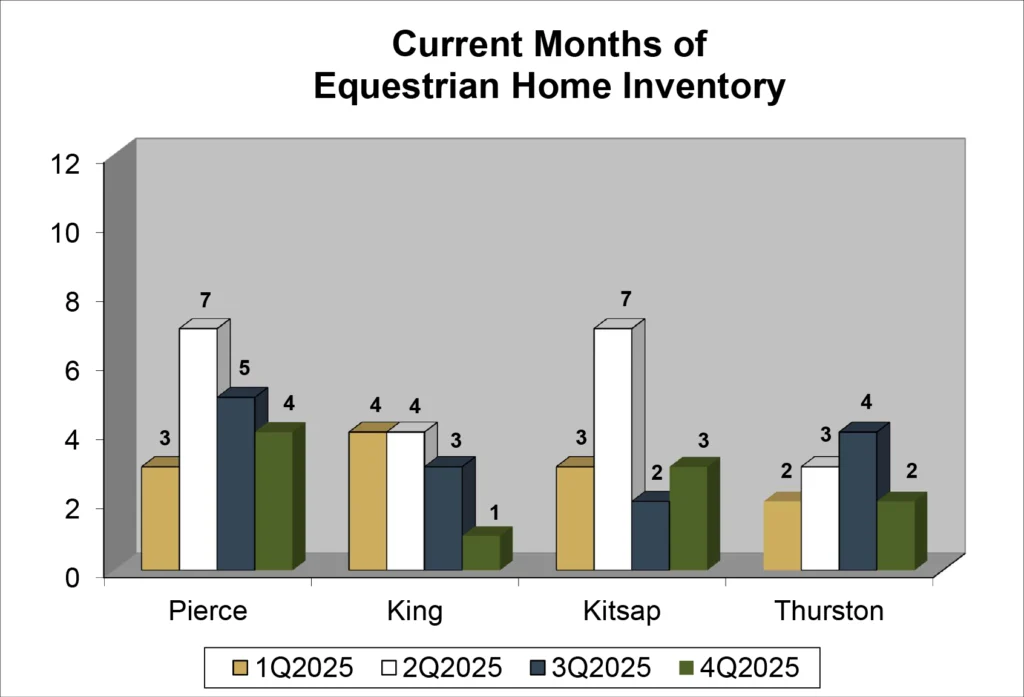 Current Months of
Equestrian Home Inventory

12
10
8
6
4
2
0

3
7
5
4
4
4
3
1
3
7
2
3
2
3
4
2

Pierce
King
Kitsap
Thurston

1Q2025 2Q2025 3Q2025 4Q2025